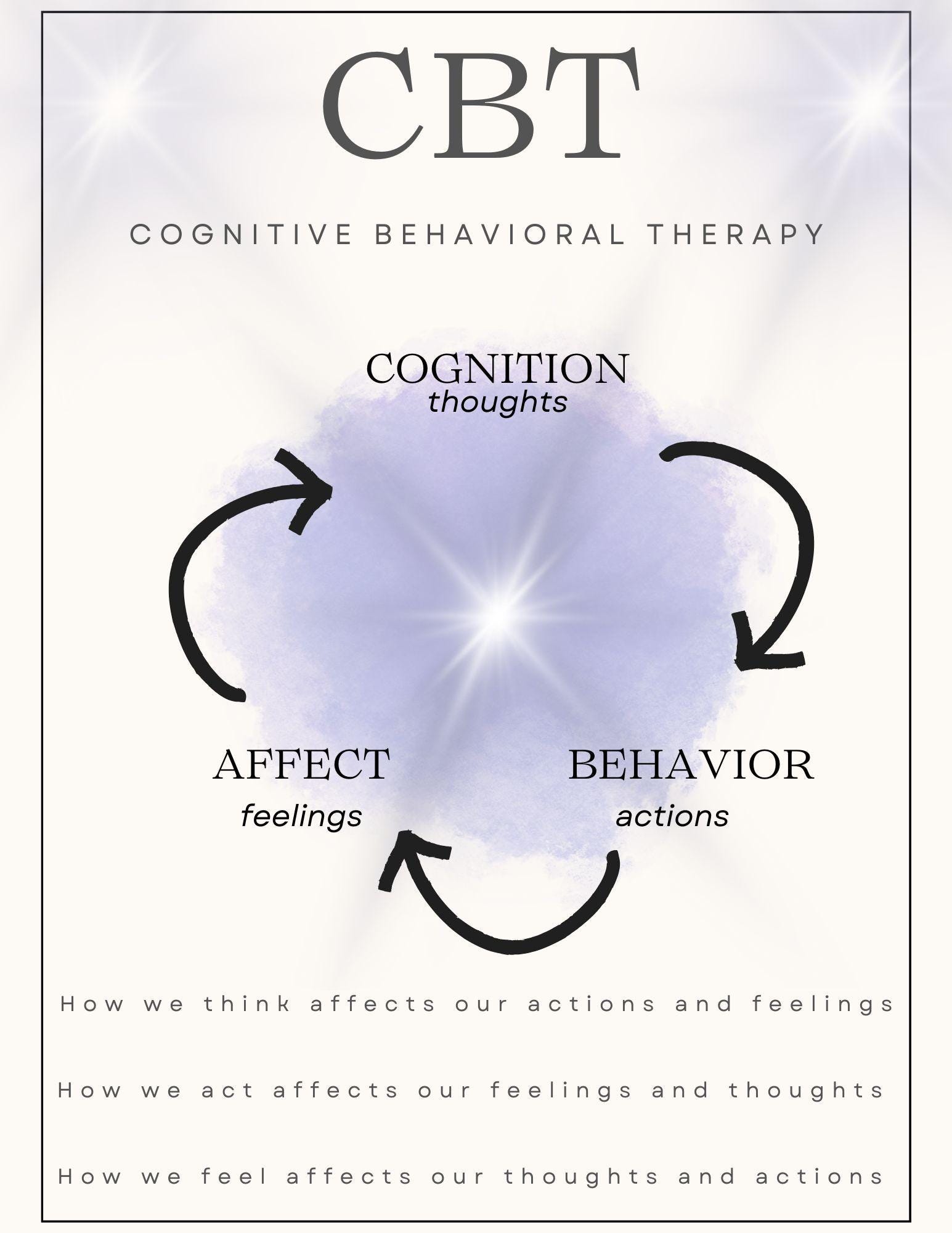 CBT

COGNITIVE BEHAVIORAL THERAPY

COGNITION
thoughts

AFFECT
feelings

BEHAVIOR
actions

How we think affects our actions and feelings

How we act affects our feelings and thoughts

How we feel affects our thoughts and actions